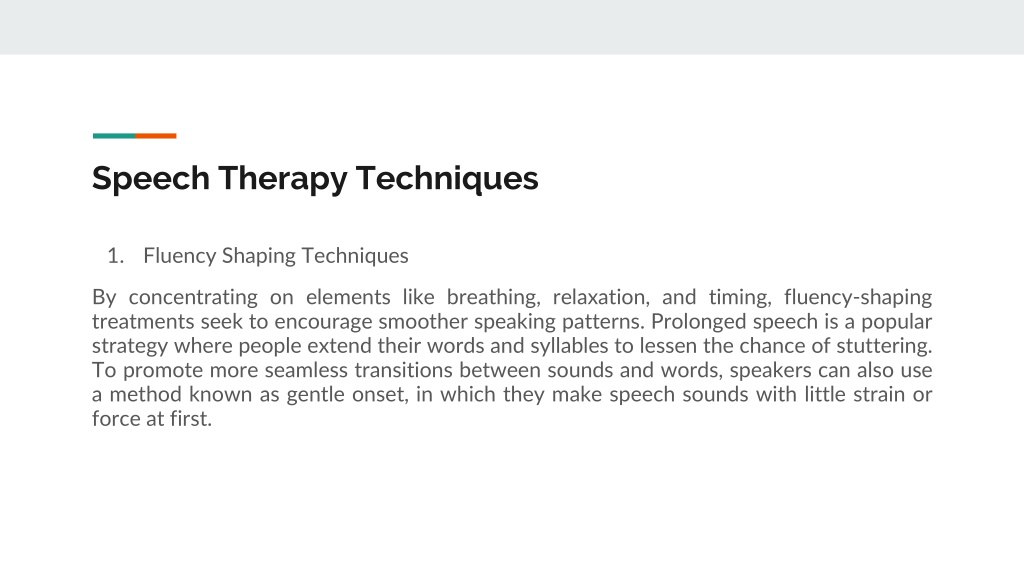 Speech Therapy Techniques

1. Fluency Shaping Techniques

By concentrating on elements like breathing, relaxation, and timing, fluency-shaping treatments seek to encourage smoother speaking patterns. Prolonged speech is a popular strategy where people extend their words and syllables to lessen the chance of stuttering. To promote more seamless transitions between sounds and words, speakers can also use a method known as gentle onset, in which they make speech sounds with little strain or force at first.